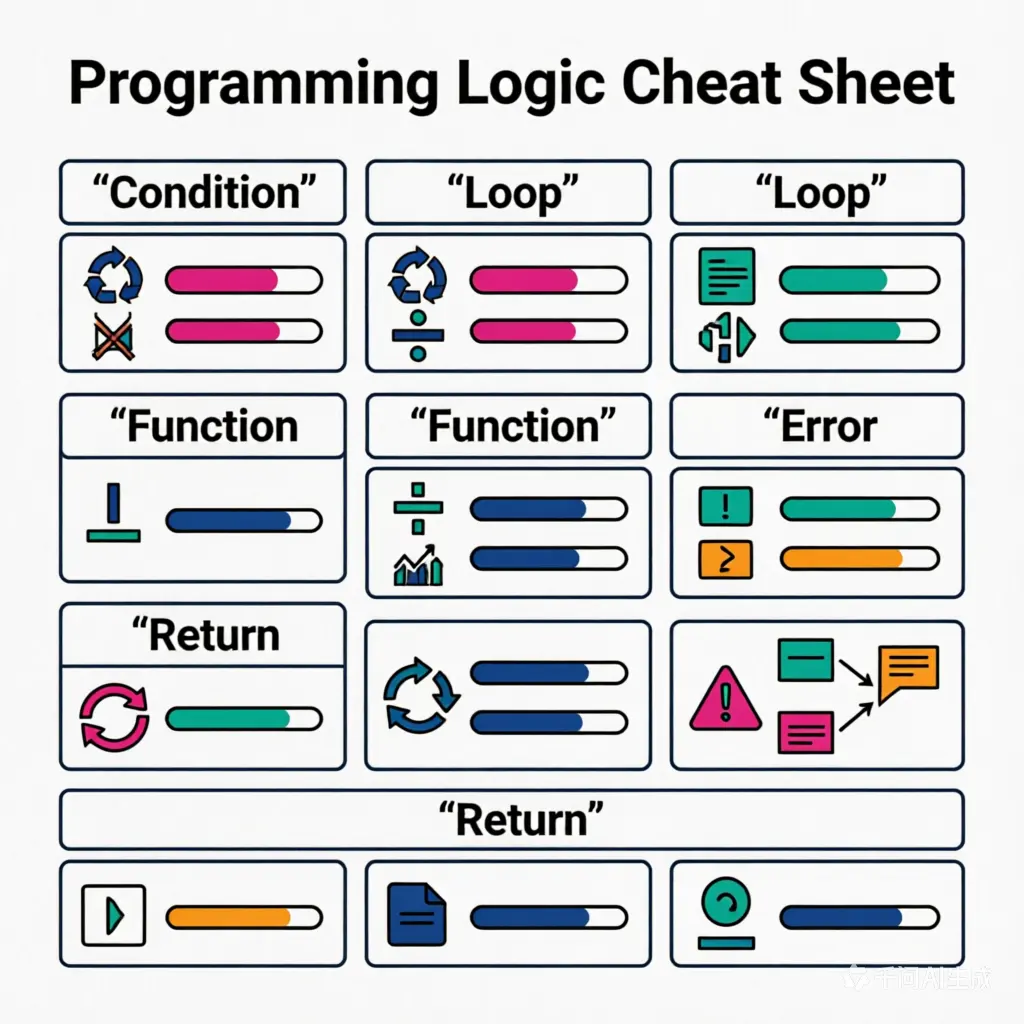 Programming Logic Cheat Sheet

“Condition”

“Loop”

“Loop”

“Function

“Function”

“Error

“Return

“Return”

千问AI生成